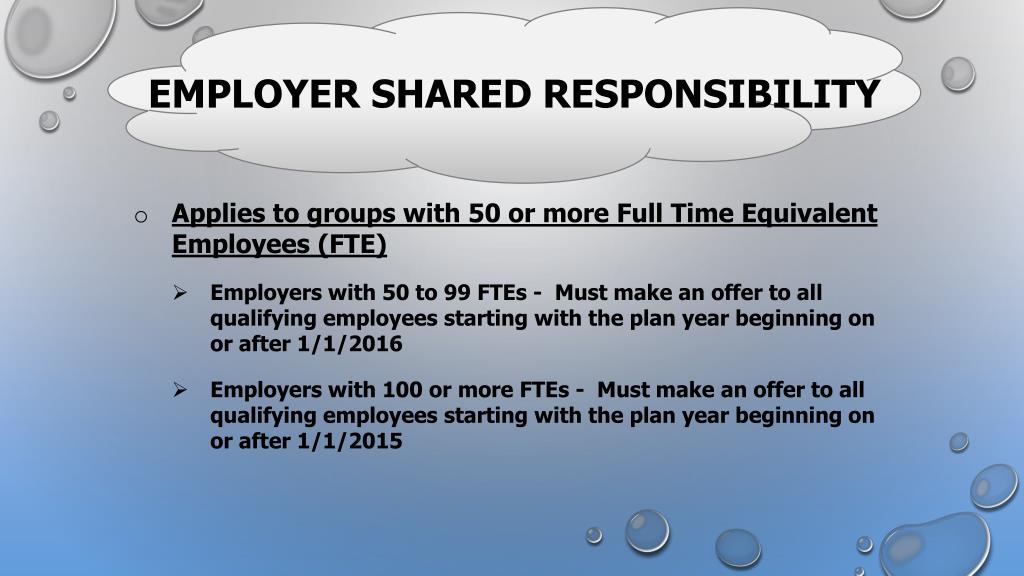 EMPLOYER SHARED RESPONSIBILITY

o Applies to groups with 50 or more Full Time Equivalent Employees (FTE)

➢ Employers with 50 to 99 FTEs - Must make an offer to all qualifying employees starting with the plan year beginning on or after 1/1/2016

➢ Employers with 100 or more FTEs - Must make an offer to all qualifying employees starting with the plan year beginning on or after 1/1/2015